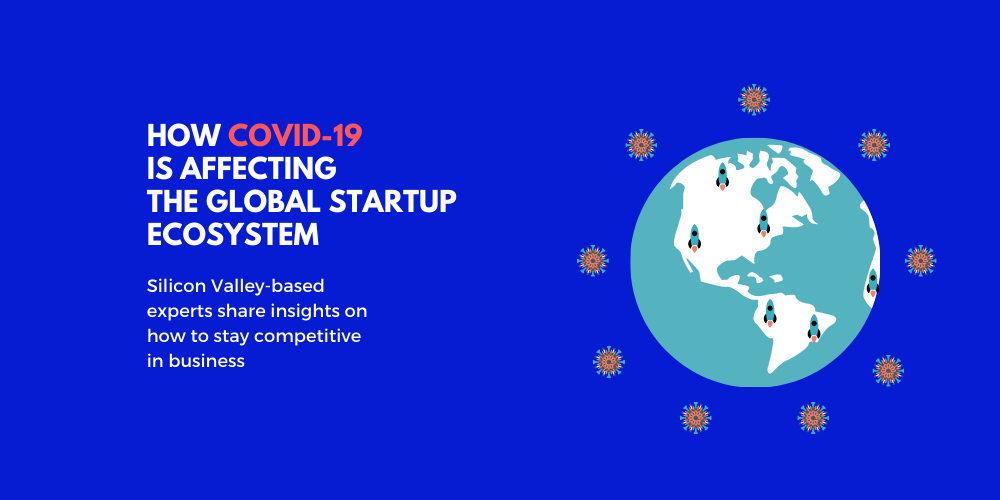 HOW COVID-19 IS AFFECTING THE GLOBAL STARTUP ECOSYSTEM

Silicon Valley-based experts share insights on how to stay competitive in business